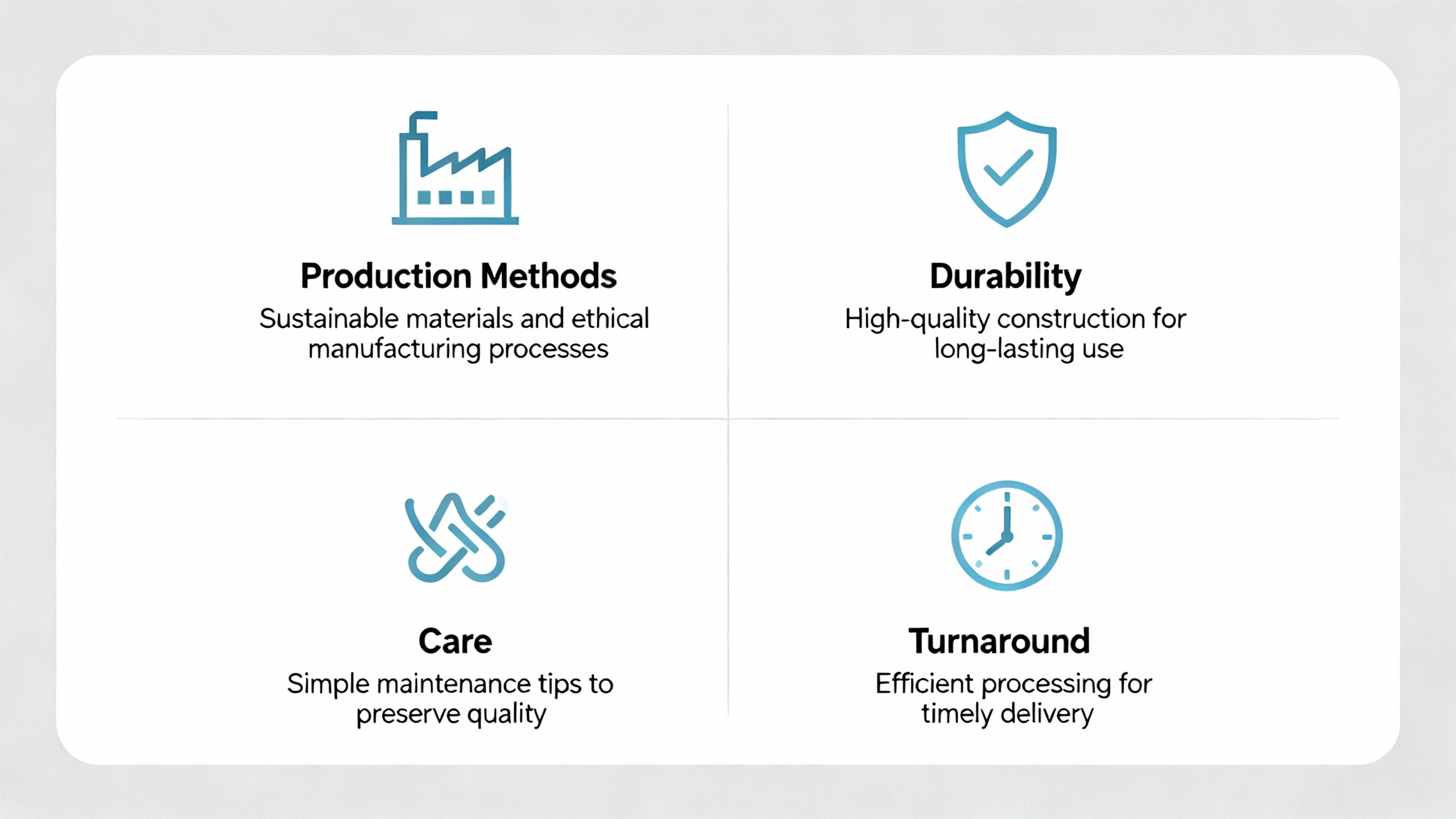 Production Methods
Sustainable materials and ethical manufacturing processes

Durability
High-quality construction for long-lasting use

Care
Simple maintenance tips to preserve quality

Turnaround
Efficient processing for timely delivery